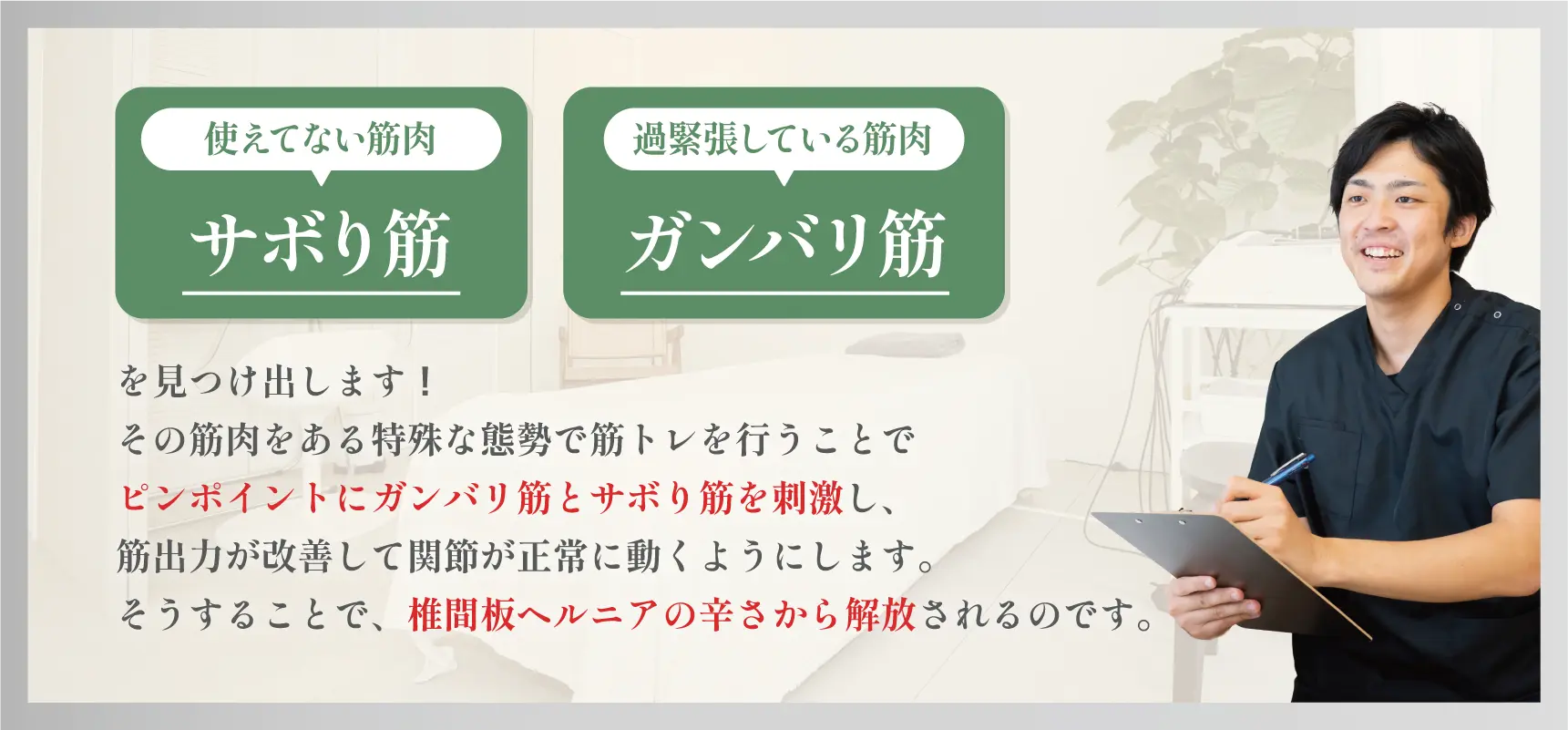 使えてない筋肉

サボり筋

過緊張している筋肉

ガンバリ筋

を見つけ出します！
その筋肉をある特殊な態勢で筋トレを行うことで
ピンポイントにガンバリ筋とサボり筋を刺激し、
筋出力が改善して関節が正常に動くようにします。
そうすることで、椎間板ヘルニアの辛さから解放されるのです。